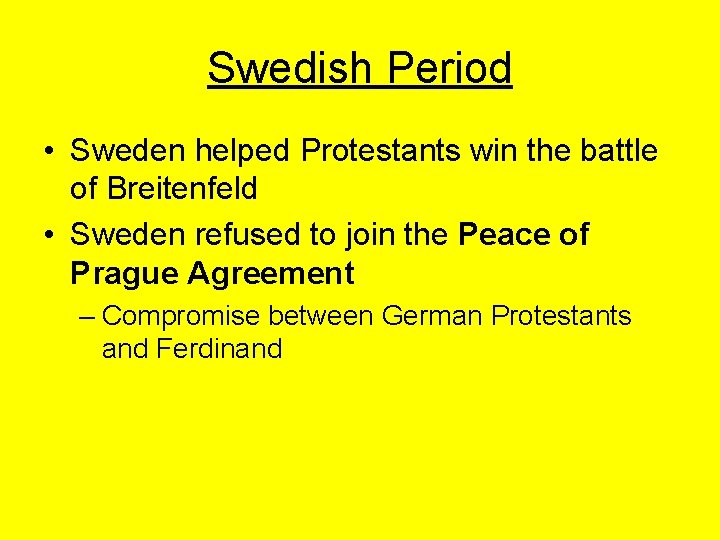 Swedish Period

• Sweden helped Protestants win the battle of Breitenfeld
• Sweden refused to join the Peace of Prague Agreement
– Compromise between German Protestants and Ferdinand